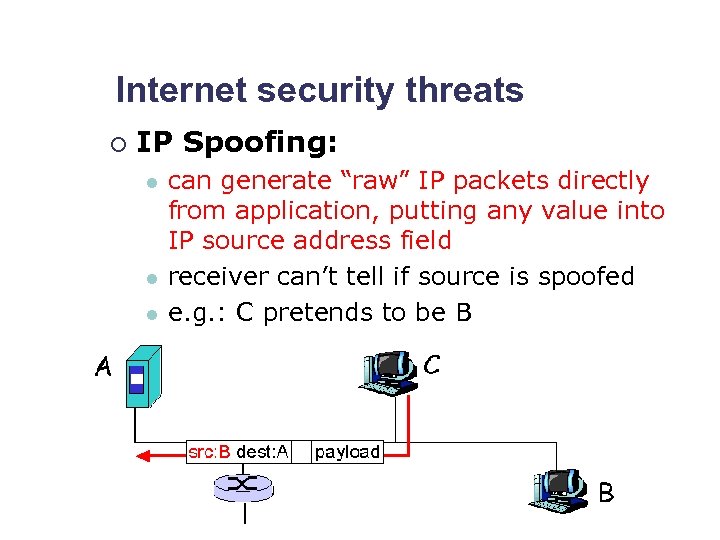 Internet security threats

IP Spoofing:

can generate “raw” IP packets directly from application, putting any value into IP source address field

receiver can’t tell if source is spoofed

e.g.: C pretends to be B

A

C

src:B dest:A

payload

B